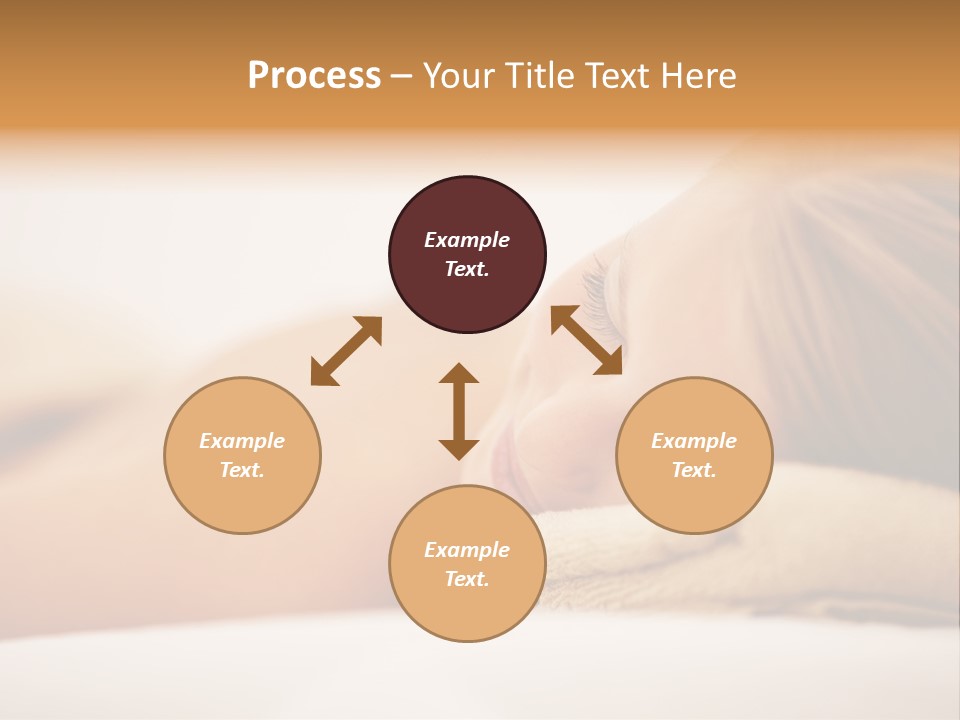 Process – Your Title Text Here

Example Text.

Example Text.

Example Text.

Example Text.